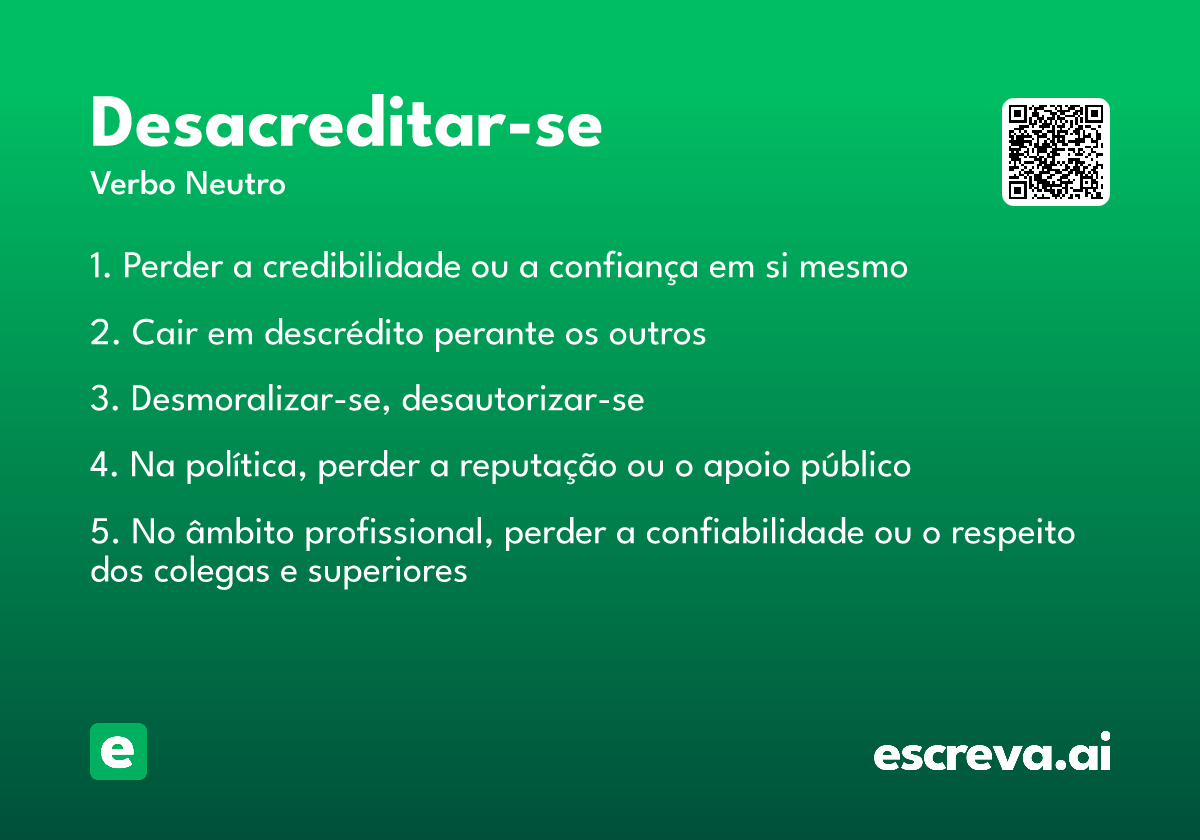 Desacreditar-se

Verbo Neutro

1. Perder a credibilidade ou a confiança em si mesmo

2. Cair em descrédito perante os outros

3. Desmoralizar-se, desautorizar-se

4. Na política, perder a reputação ou o apoio público

5. No âmbito profissional, perder a confiabilidade ou o respeito dos colegas e superiores

e

escreva.ai